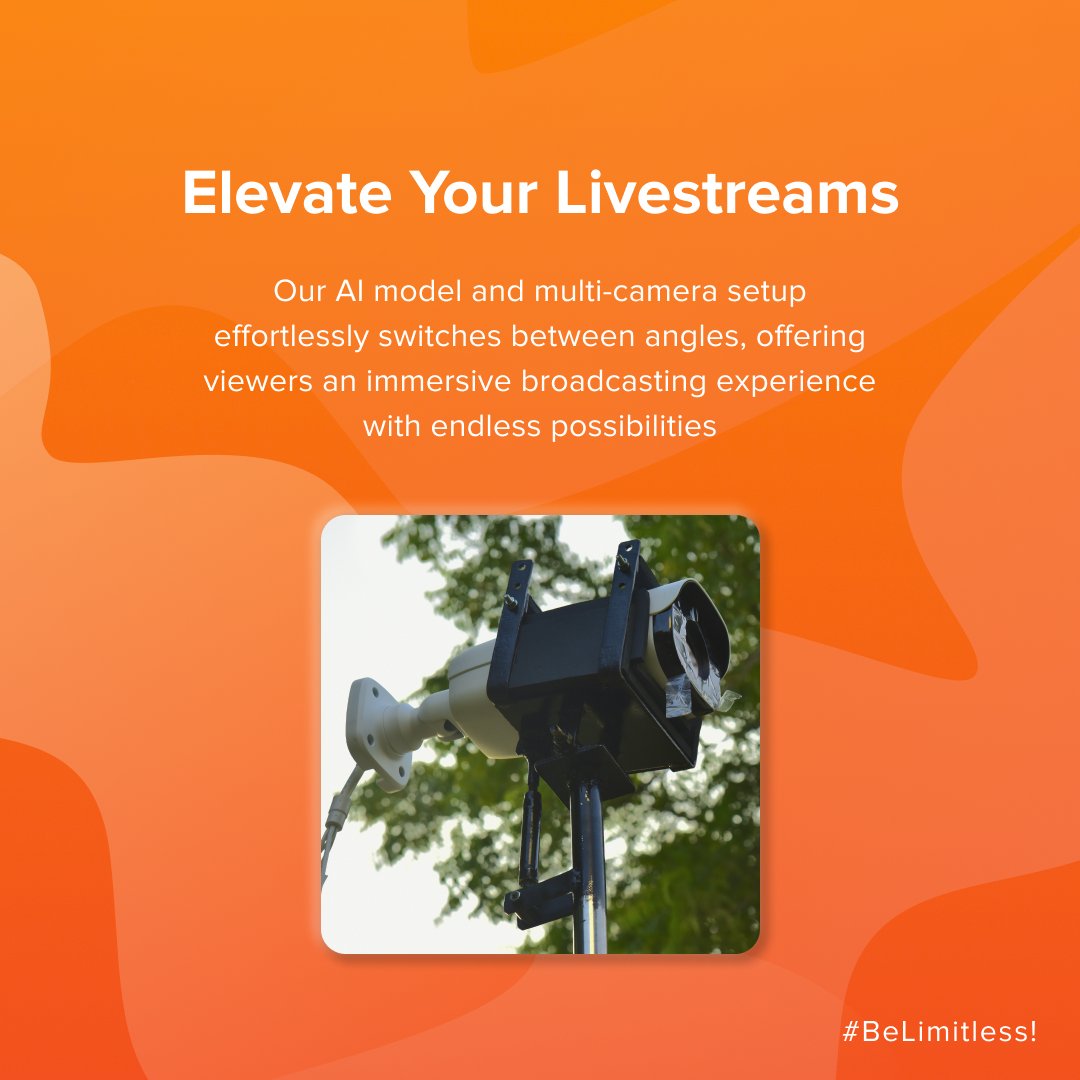 Elevate Your Livestreams

Our AI model and multi-camera setup effortlessly switches between angles, offering viewers an immersive broadcasting experience with endless possibilities

#BeLimitless!